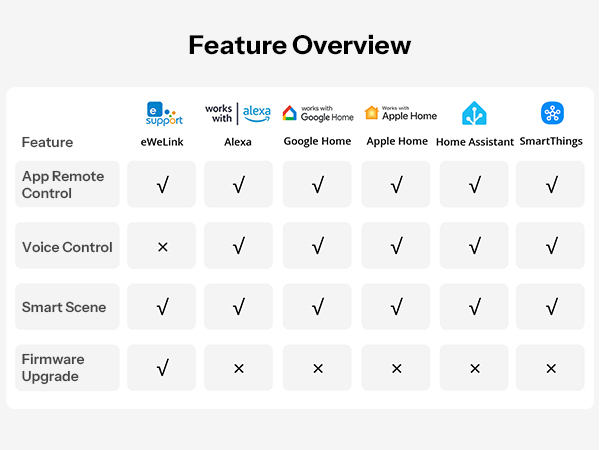 Feature Overview

| Feature | e support eWeLink | works with alexa Alexa | works with Google Home Google Home | Works with Apple Home Apple Home | Home Assistant | SmartThings |
|---|---|---|---|---|---|---|
| App Remote Control | √ | √ | √ | √ | √ | √ |
| Voice Control | × | √ | √ | √ | √ | √ |
| Smart Scene | √ | √ | √ | √ | √ | √ |
| Firmware Upgrade | √ | × | × | × | × | × |